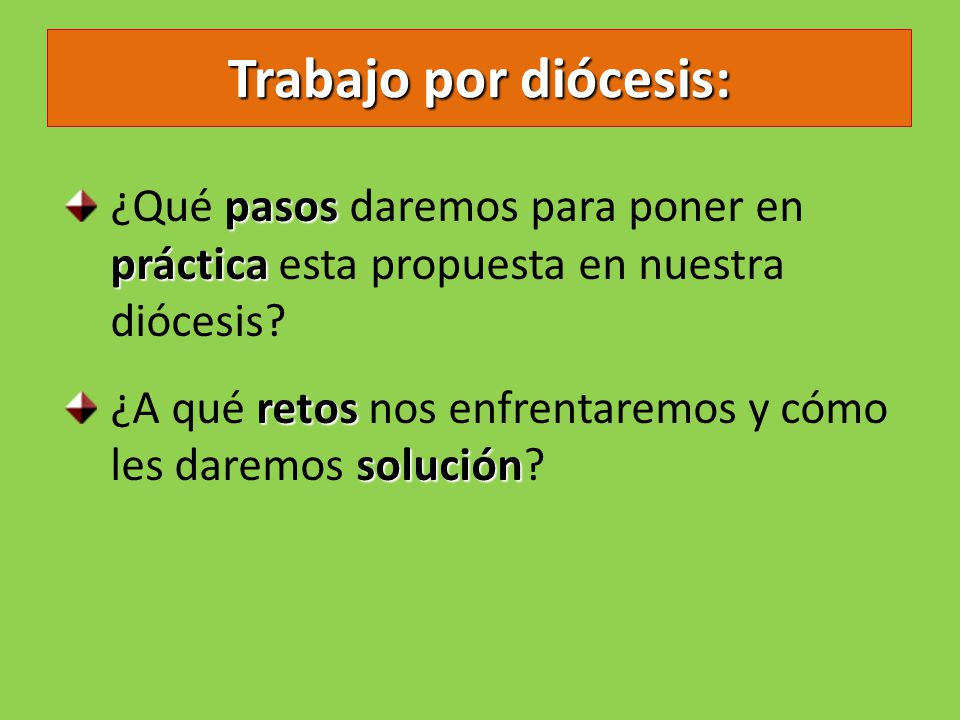 Trabajo por diócesis:

¿Qué pasos daremos para poner en práctica esta propuesta en nuestra diócesis?

¿A qué retos nos enfrentaremos y cómo les daremos solución?